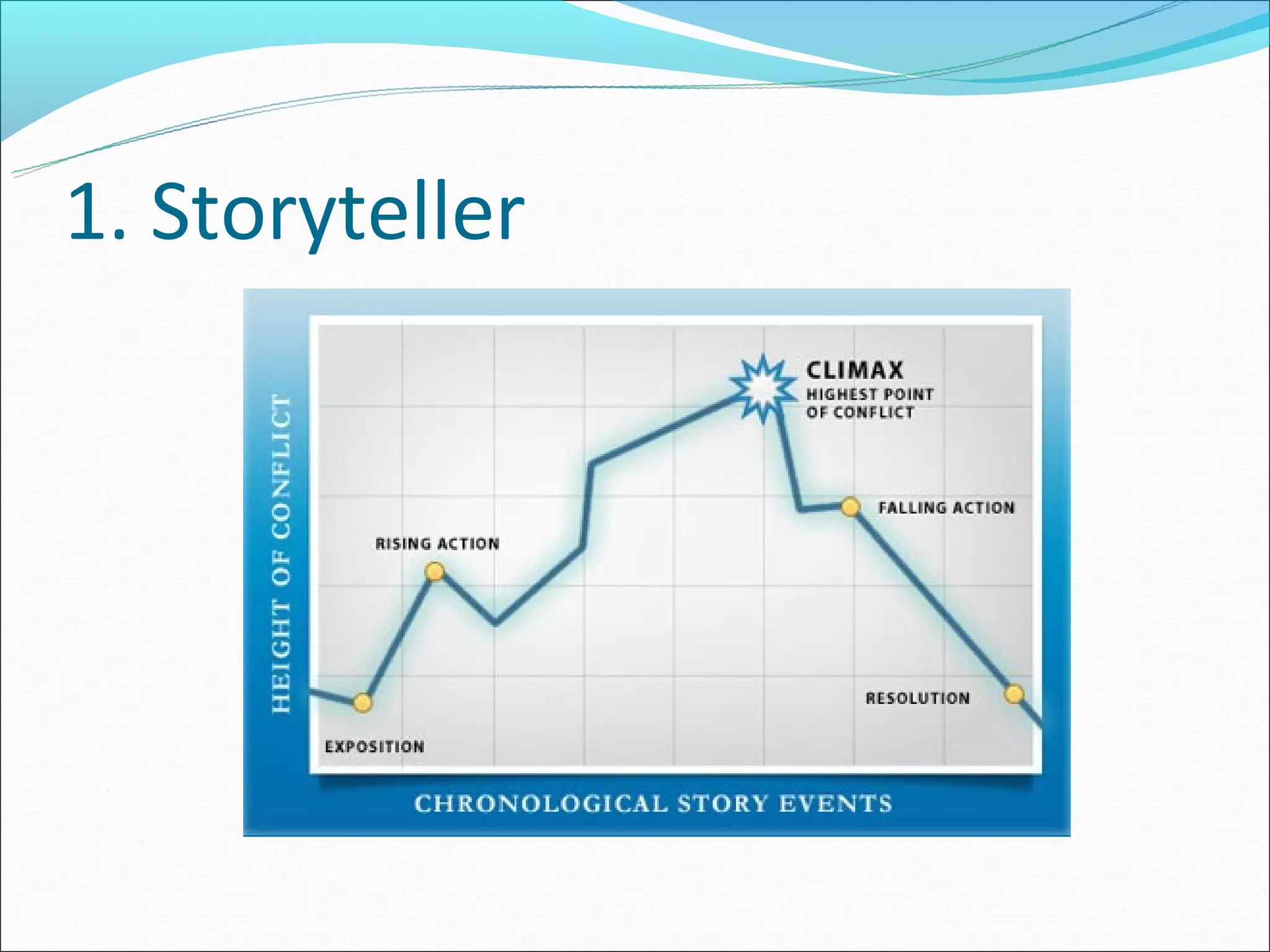 1. Storyteller

HEIGHT OF CONFLICT

CLIMAX
HIGHEST POINT OF CONFLICT

FALLING ACTION

RISING ACTION

RESOLUTION

EXPOSITION

CHRONOLOGICAL STORY EVENTS